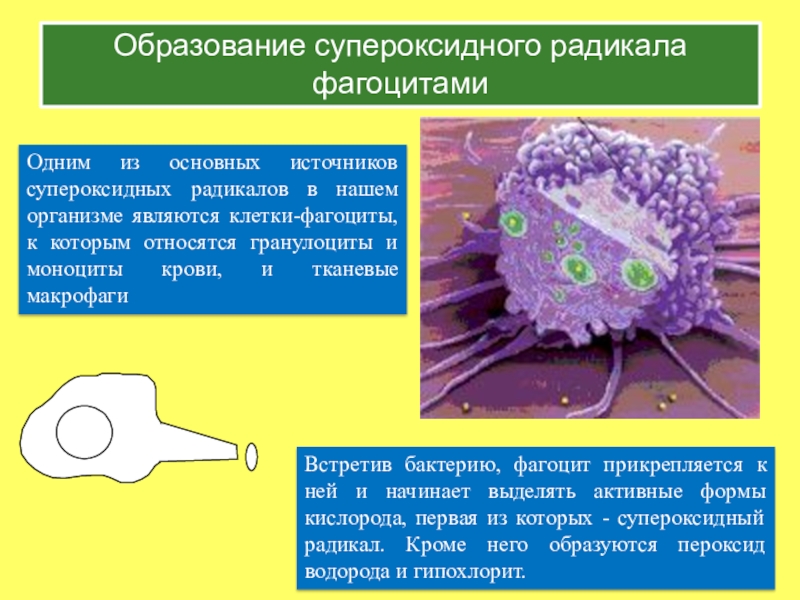 Образование супероксидного радикала фагоцитами

Одним из основных источников супероксидных радикалов в нашем организме являются клетки-фагоциты, к которым относятся гранулоциты и моноциты крови, и тканевые макрофаги

Встретив бактерию, фагоцит прикрепляется к ней и начинает выделять активные формы кислорода, первая из которых - супероксидный радикал. Кроме него образуются пероксид водорода и гипохлорит.